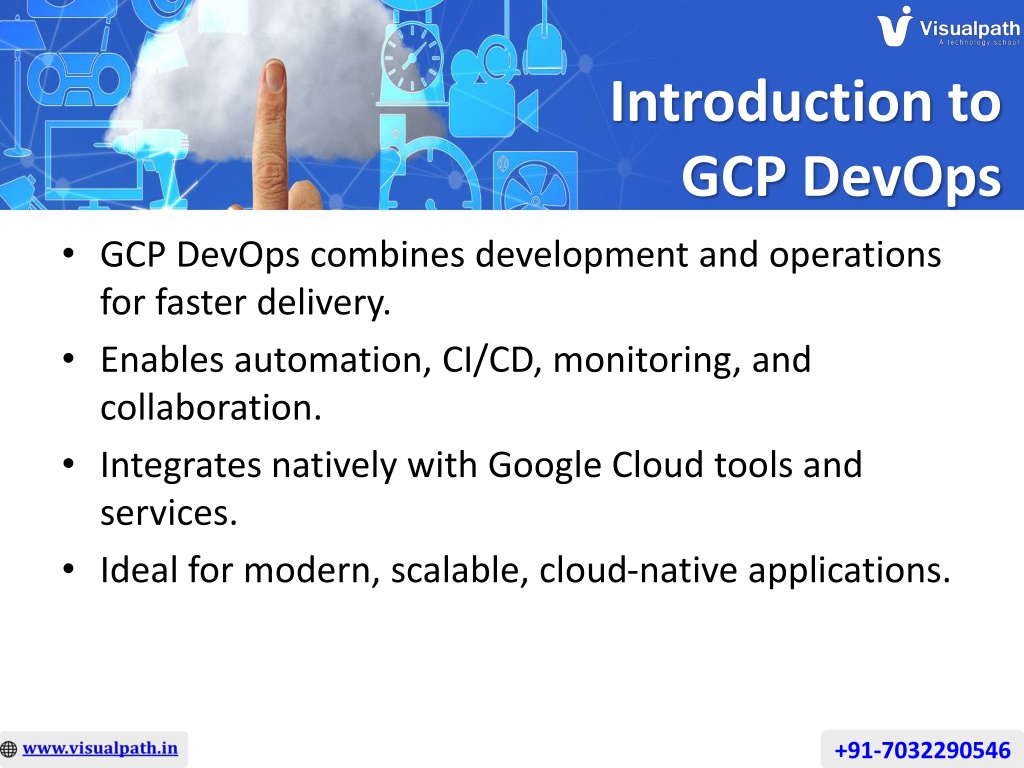 Visualpath
A technology school

Introduction to GCP DevOps

• GCP DevOps combines development and operations for faster delivery.
• Enables automation, CI/CD, monitoring, and collaboration.
• Integrates natively with Google Cloud tools and services.
• Ideal for modern, scalable, cloud-native applications.

www.visualpath.in

+91-7032290546